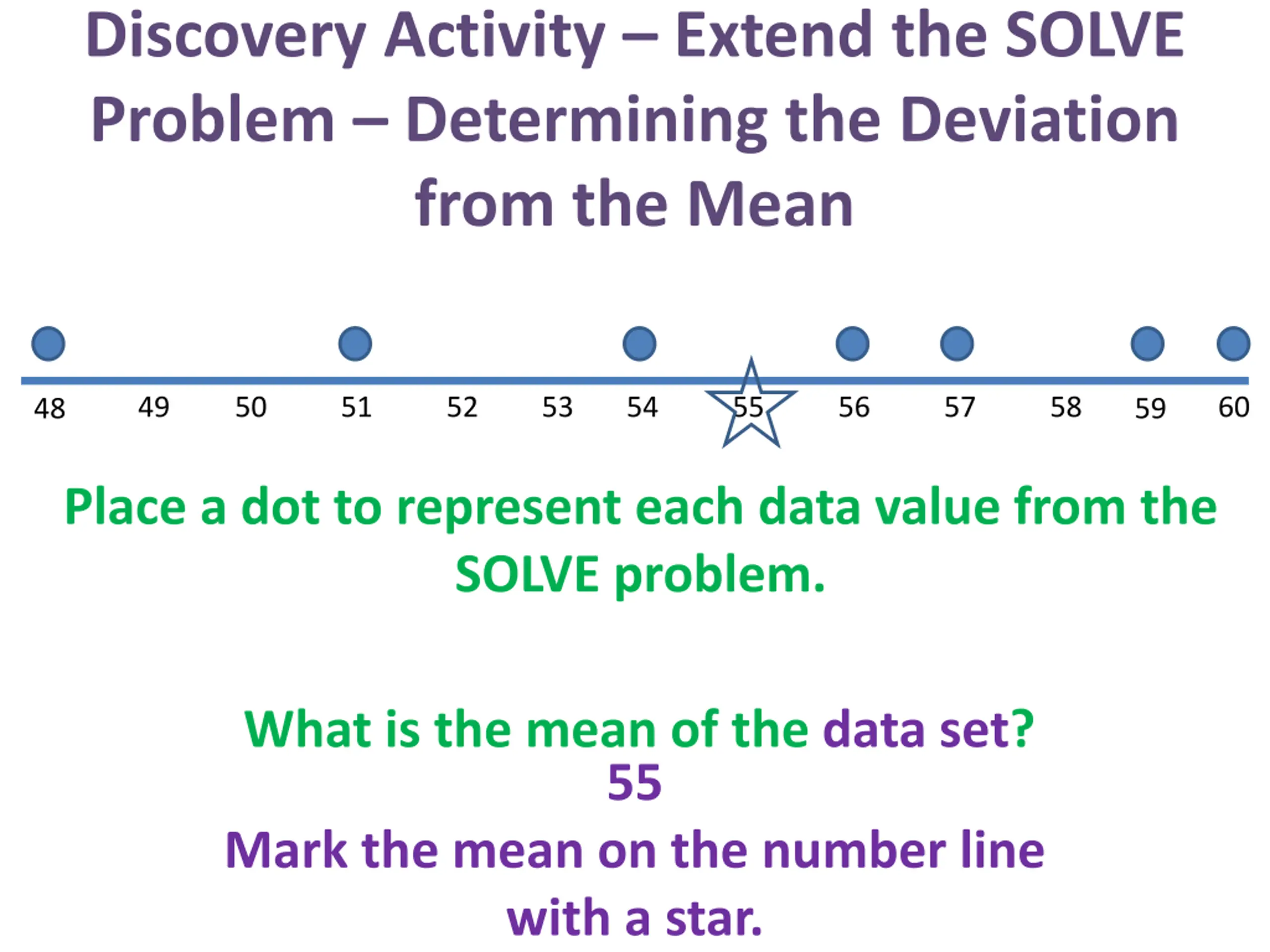 Discovery Activity – Extend the SOLVE Problem – Determining the Deviation from the Mean

48 49 50 51 52 53 54 55 56 57 58 59 60

Place a dot to represent each data value from the SOLVE problem.

What is the mean of the data set?
55
Mark the mean on the number line with a star.